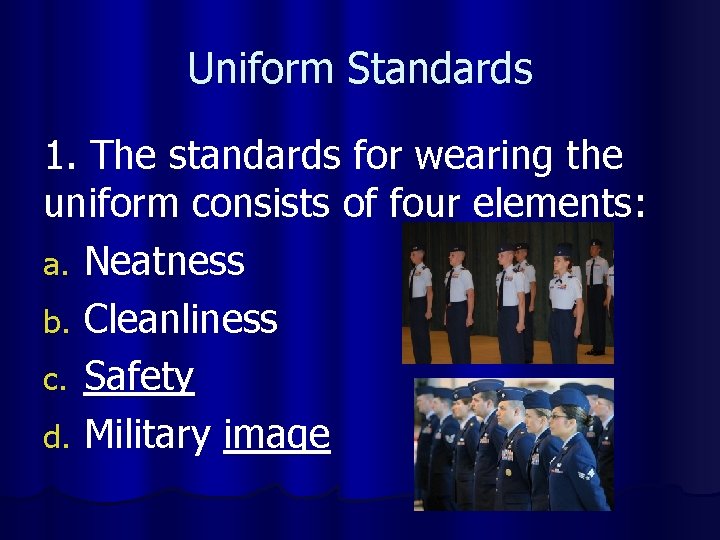 Uniform Standards

1. The standards for wearing the uniform consists of four elements:

a. Neatness

b. Cleanliness

c. Safety

d. Military image